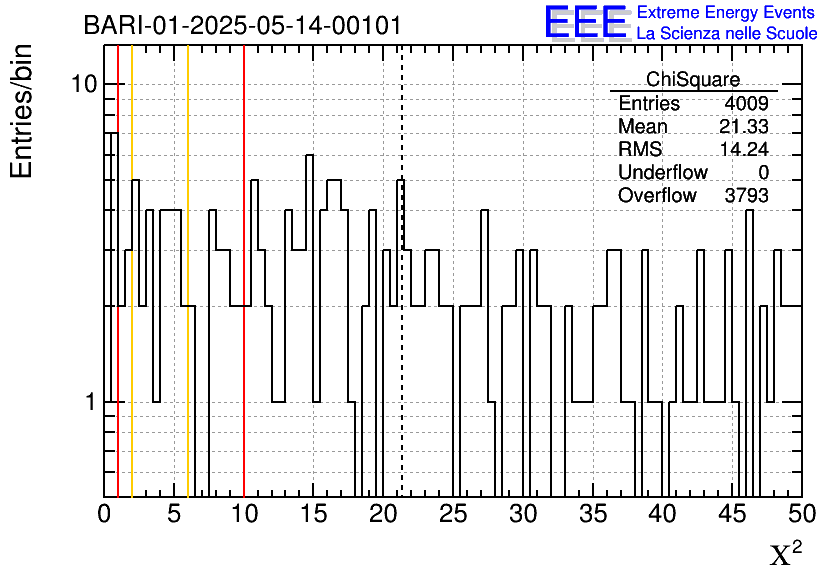 BARI-01-2025-05-14-00101

EEE Extreme Energy Events
La Scienza nelle Scuole

Entries/bin

10

1

| ChiSquare | |
|---|---|
| Entries | 4009 |
| Mean | 21.33 |
| RMS | 14.24 |
| Underflow | 0 |
| Overflow | 3793 |

0 5 10 15 20 25 30 35 40 45 50

$\chi^2$